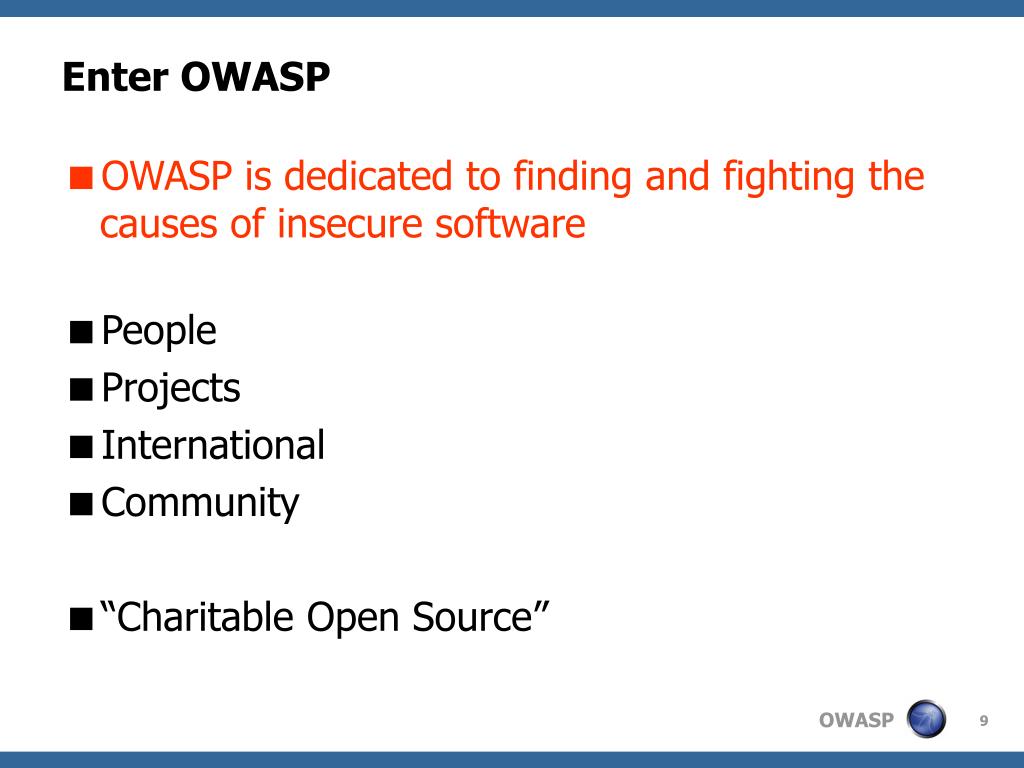 Enter OWASP

■ OWASP is dedicated to finding and fighting the causes of insecure software

■ People
■ Projects
■ International
■ Community

■ “Charitable Open Source”

OWASP

9